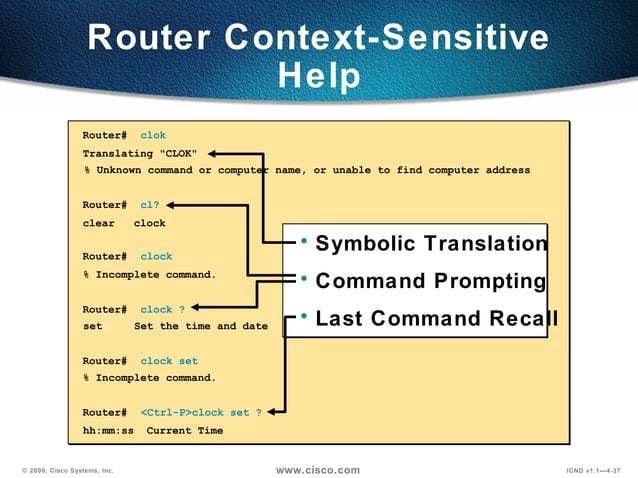 Router Context-Sensitive Help

Router# clok
Translating "CLOK"
% Unknown command or computer name, or unable to find computer address

Router# cl?
clear clock

Router# clock
% Incomplete command.

Router# clock ?
set Set the time and date

Router# clock set
% Incomplete command.

Router# <Ctrl-P>clock set ?
hh:mm:ss Current Time

• Symbolic Translation
• Command Prompting
• Last Command Recall

© 2000, Cisco Systems, Inc.
www.cisco.com
ICND v1.1—4-37